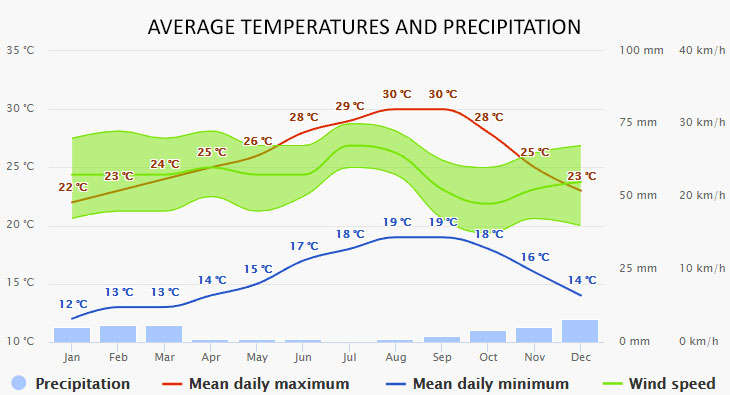 AVERAGE TEMPERATURES AND PRECIPITATION

35 °C
30 °C
25 °C
20 °C
15 °C
10 °C

100 mm
75 mm
50 mm
25 mm
0 mm

40 km/h
30 km/h
20 km/h
10 km/h
0 km/h

22 °C
23 °C
24 °C
25 °C
26 °C
28 °C
29 °C
30 °C
30 °C
28 °C
25 °C
23 °C

12 °C
13 °C
13 °C
14 °C
15 °C
17 °C
18 °C
19 °C
19 °C
18 °C
16 °C
14 °C

Jan
Feb
Mar
Apr
May
Jun
Jul
Aug
Sep
Oct
Nov
Dec

Precipitation
Mean daily maximum
Mean daily minimum
Wind speed